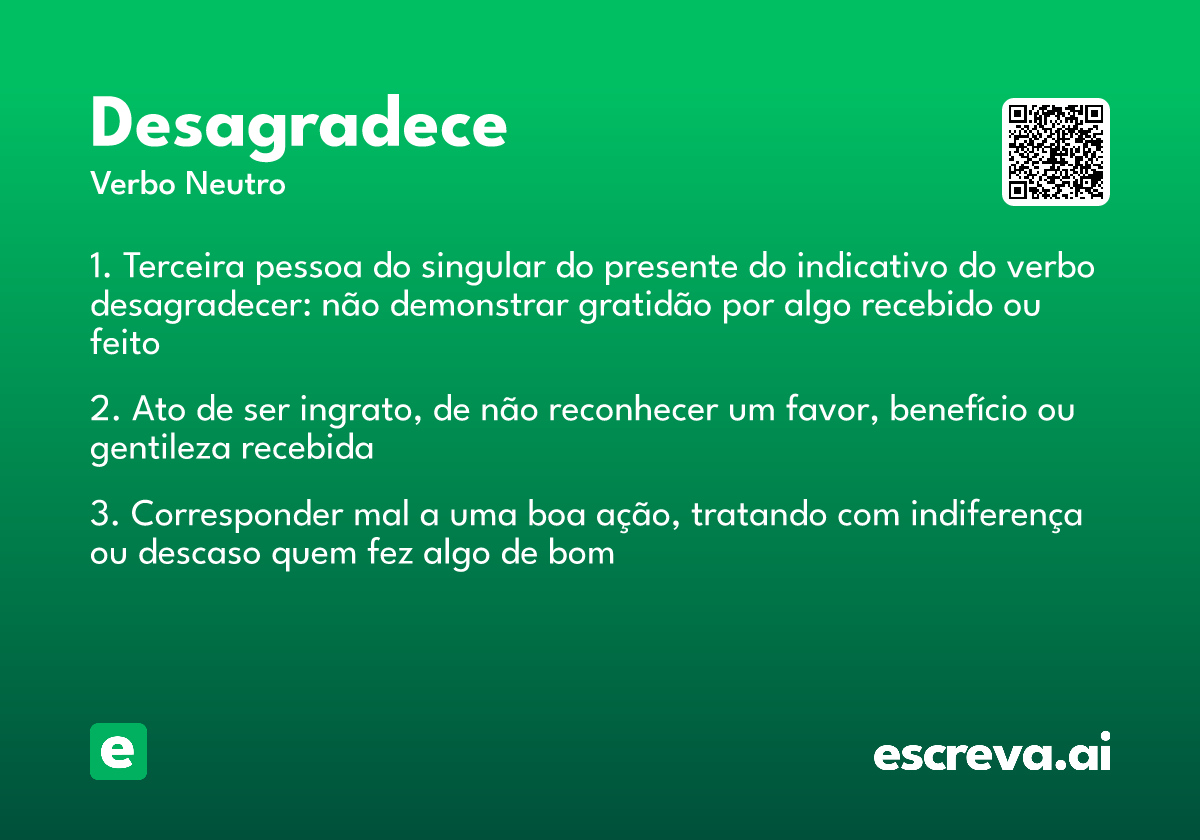 Desagradece
Verbo Neutro

1. Terceira pessoa do singular do presente do indicativo do verbo desagradecer: não demonstrar gratidão por algo recebido ou feito

2. Ato de ser ingrato, de não reconhecer um favor, benefício ou gentileza recebida

3. Corresponder mal a uma boa ação, tratando com indiferença ou descaso quem fez algo de bom

e

escreva.ai